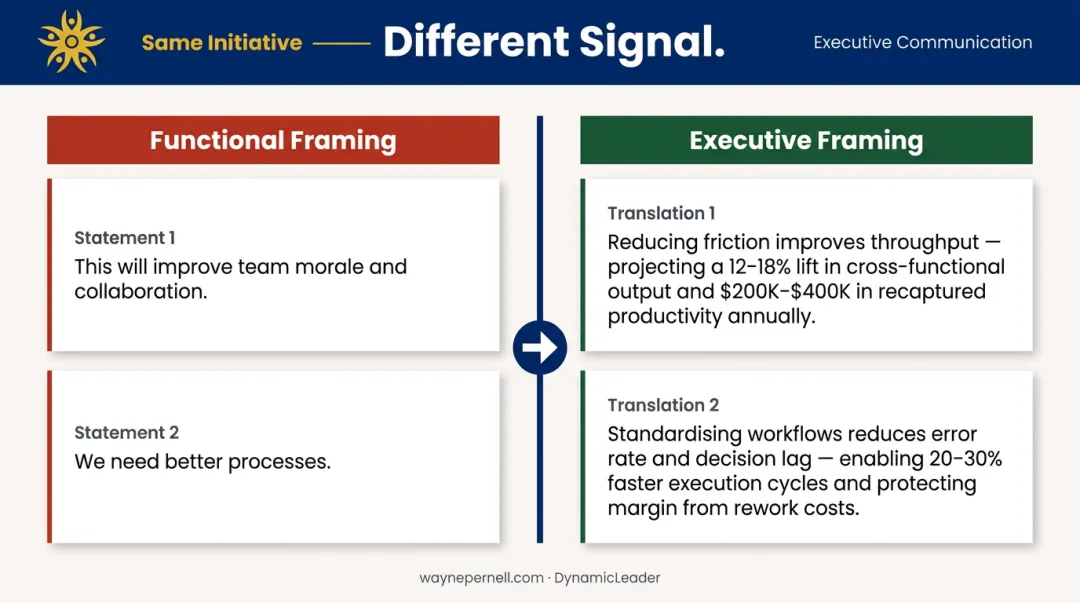 Same Initiative —— Different Signal.

Executive Communication

Functional Framing

Statement 1
This will improve team morale and collaboration.

Statement 2
We need better processes.

Executive Framing

Translation 1
Reducing friction improves throughput — projecting a 12–18% lift in cross-functional output and \$200K–\$400K in recaptured productivity annually.

Translation 2
Standardising workflows reduces error rate and decision lag — enabling 20–30% faster execution cycles and protecting margin from rework costs.

waynepernell.com · DynamicLeader